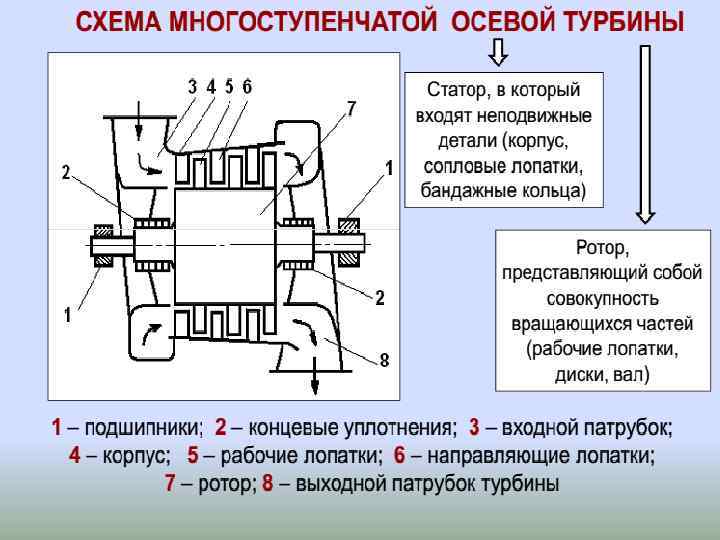 СХЕМА МНОГОСТУПЕНЧАТОЙ ОСЕВОЙ ТУРБИНЫ

3 4 5 6

7

2

1

1

2

8

Статор, в который входят неподвижные детали (корпус, сопловые лопатки, бандажные кольца)

Ротор, представляющий собой совокупность вращающихся частей (рабочие лопатки, диски, вал)

1 – подшипники; 2 – концевые уплотнения; 3 – входной патрубок; 4 – корпус; 5 – рабочие лопатки; 6 – направляющие лопатки; 7 – ротор; 8 – выходной патрубок турбины